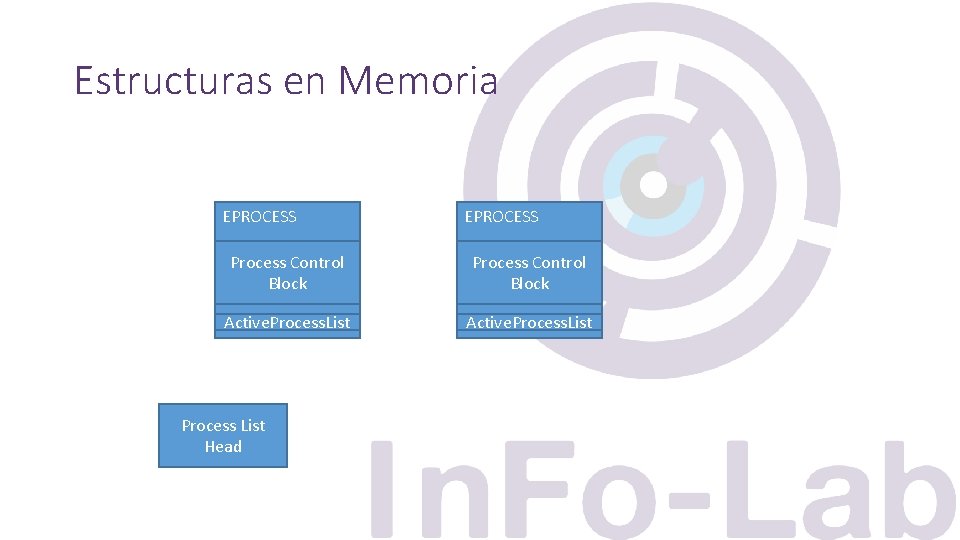 Estructuras en Memoria

EPROCESS

Process Control Block

ActiveProcessList

EPROCESS

Process Control Block

ActiveProcessList

Process List Head

InFo-Lab